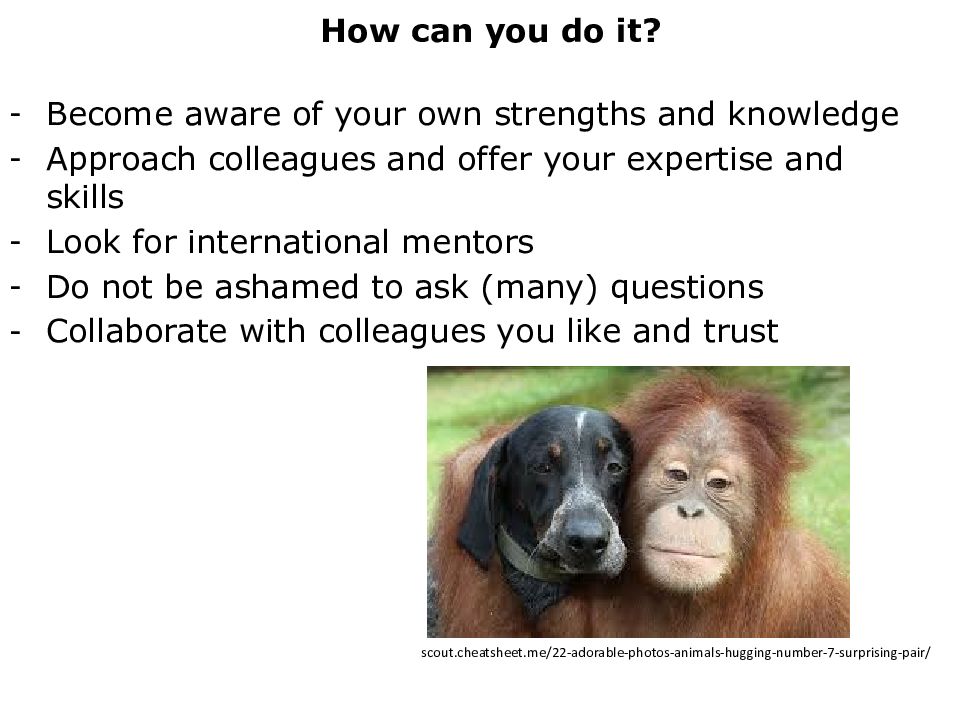 How can you do it?

- Become aware of your own strengths and knowledge
- Approach colleagues and offer your expertise and skills
- Look for international mentors
- Do not be ashamed to ask (many) questions
- Collaborate with colleagues you like and trust

scout.cheatsheet.me/22-adorable-photos-animals-hugging-number-7-surprising-pair/